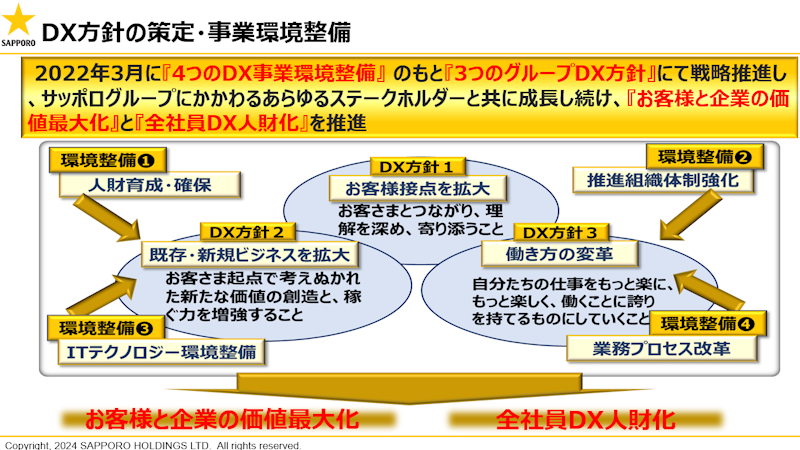 SAPPORO

DX方針の策定・事業環境整備

2022年3月に『4つのDX事業環境整備』のもと『3つのグループDX方針』にて戦略推進し、サッポログループにかかわるあらゆるステークホルダーと共に成長し続け、『お客様と企業の価値最大化』と『全社員DX人財化』を推進

環境整備❶
人財育成・確保

DX方針１
お客様接点を拡大
お客さまとつながり、理解を深め、寄り添うこと

環境整備❷
推進組織体制強化

DX方針２
既存・新規ビジネスを拡大
お客さま起点で考えぬかれた新たな価値の創造と、稼ぐ力を増強すること

DX方針３
働き方の変革
自分たちの仕事をもっと楽に、もっと楽しく、働くことに誇りを持てるものにしていくこと

環境整備❸
ITテクノロジー環境整備

環境整備❹
業務プロセス改革

お客様と企業の価値最大化

全社員DX人財化

Copyright, 2024 SAPPORO HOLDINGS LTD. All rights reserved.